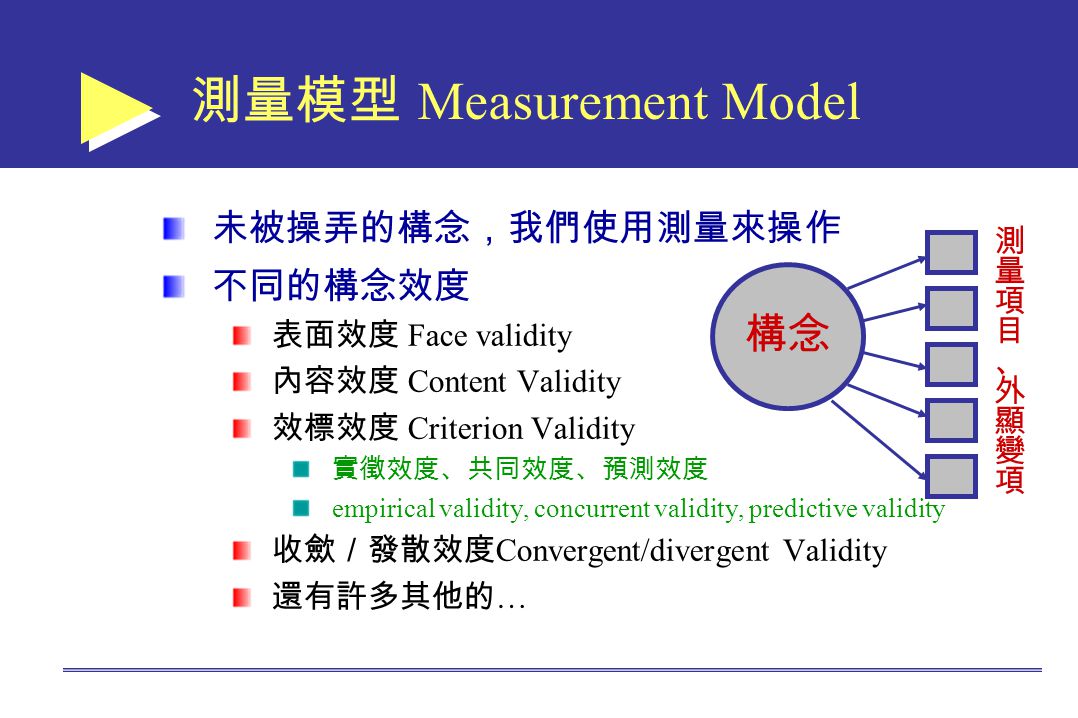 測量模型 Measurement Model

未被操弄的構念，我們使用測量來操作

不同的構念效度

表面效度 Face validity

內容效度 Content Validity

效標效度 Criterion Validity

實徵效度、共同效度、預測效度

empirical validity, concurrent validity, predictive validity

收斂／發散效度Convergent/divergent Validity

還有許多其他的…

構念

測量項目、外顯變項